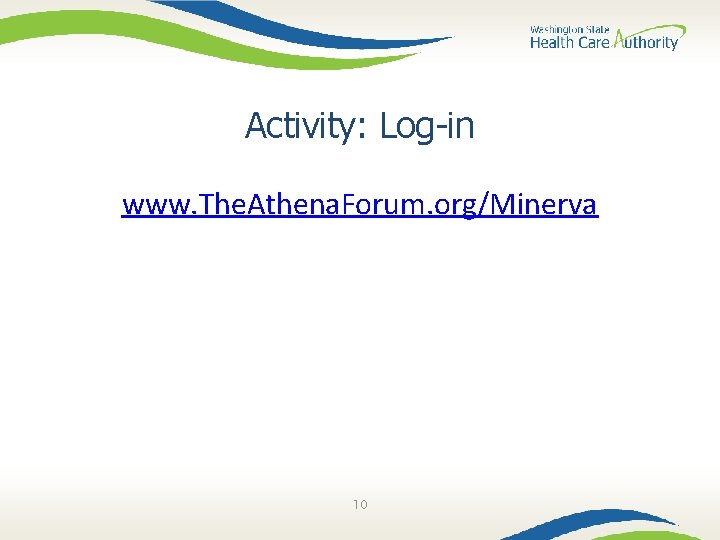 Washington State
Health Care Authority

Activity: Log-in

www.TheAthenaForum.org/Minerva

10